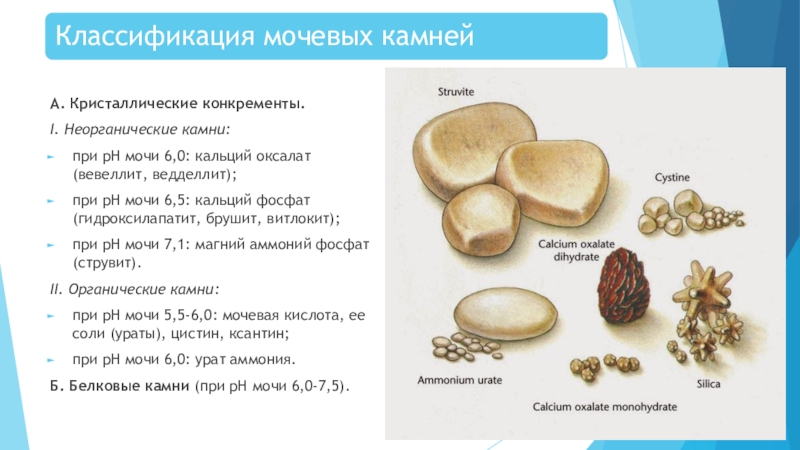 Классификация мочевых камней

А. Кристаллические конкременты.

I. Неорганические камни:

при pH мочи 6,0: кальций оксалат (вевеллит, ведделлит);

при pH мочи 6,5: кальций фосфат (гидроксилапатит, брушит, витлокит);

при pH мочи 7,1: магний аммоний фосфат (струвит).

II. Органические камни:

при pH мочи 5,5-6,0: мочевая кислота, ее соли (ураты), цистин, ксантин;

при pH мочи 6,0: урат аммония.

Б. Белковые камни (при pH мочи 6,0-7,5).

Struvite

Cystine

Calcium oxalate dihydrate

Ammonium urate

Silica

Calcium oxalate monohydrate